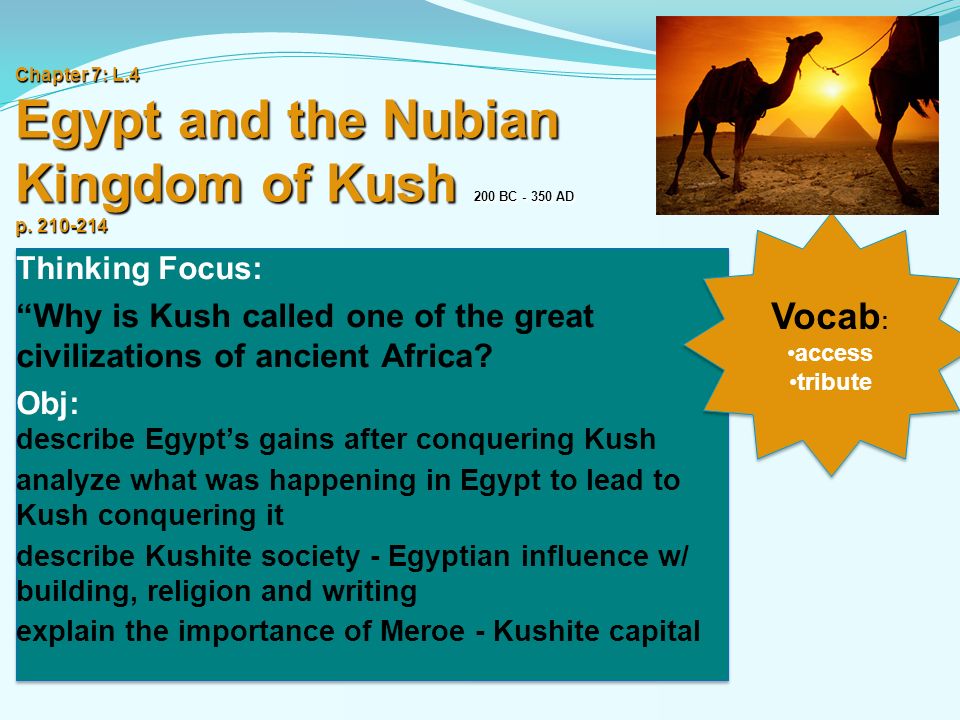 Chapter 7: L.4

Egypt and the Nubian Kingdom of Kush 200 BC - 350 AD

p. 210-214

Thinking Focus:

“Why is Kush called one of the great civilizations of ancient Africa?

Obj:

describe Egypt’s gains after conquering Kush

analyze what was happening in Egypt to lead to Kush conquering it

describe Kushite society - Egyptian influence w/ building, religion and writing

explain the importance of Meroe - Kushite capital

Vocab:
•access
•tribute